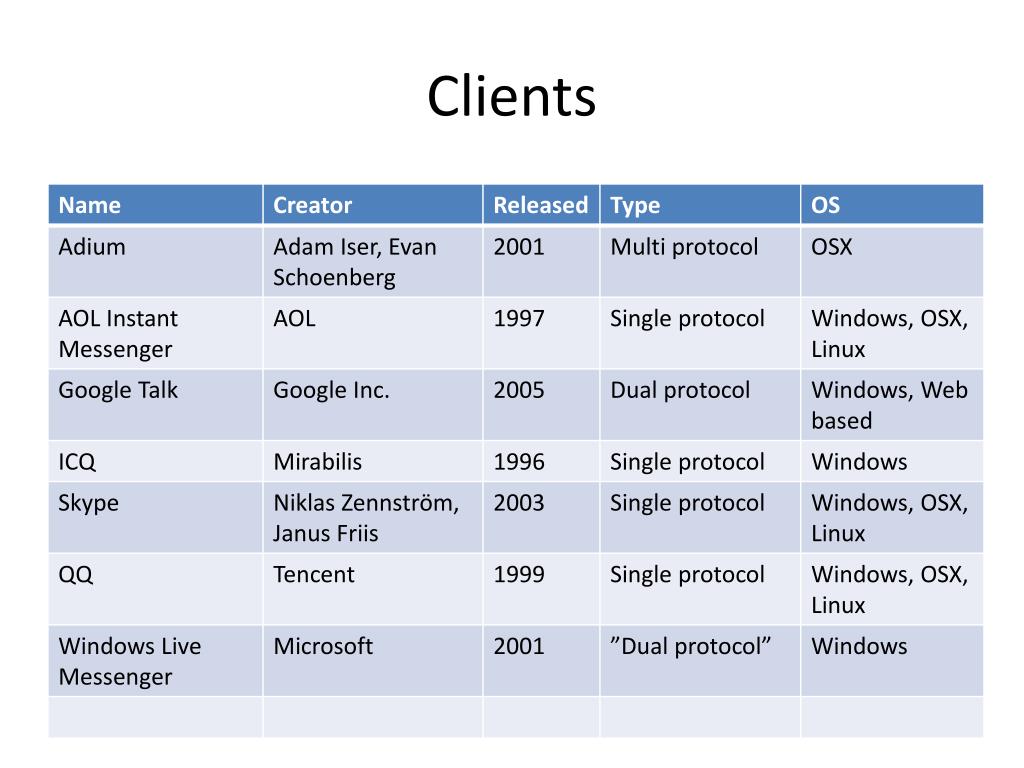 Clients

| Name | Creator | Released | Type | OS |
|---|---|---|---|---|
| Adium | Adam Iser, Evan Schoenberg | 2001 | Multi protocol | OSX |
| AOL Instant Messenger | AOL | 1997 | Single protocol | Windows, OSX, Linux |
| Google Talk | Google Inc. | 2005 | Dual protocol | Windows, Web based |
| ICQ | Mirabilis | 1996 | Single protocol | Windows |
| Skype | Niklas Zennström, Janus Friis | 2003 | Single protocol | Windows, OSX, Linux |
| QQ | Tencent | 1999 | Single protocol | Windows, OSX, Linux |
| Windows Live Messenger | Microsoft | 2001 | ”Dual protocol” | Windows |
| | | | | |